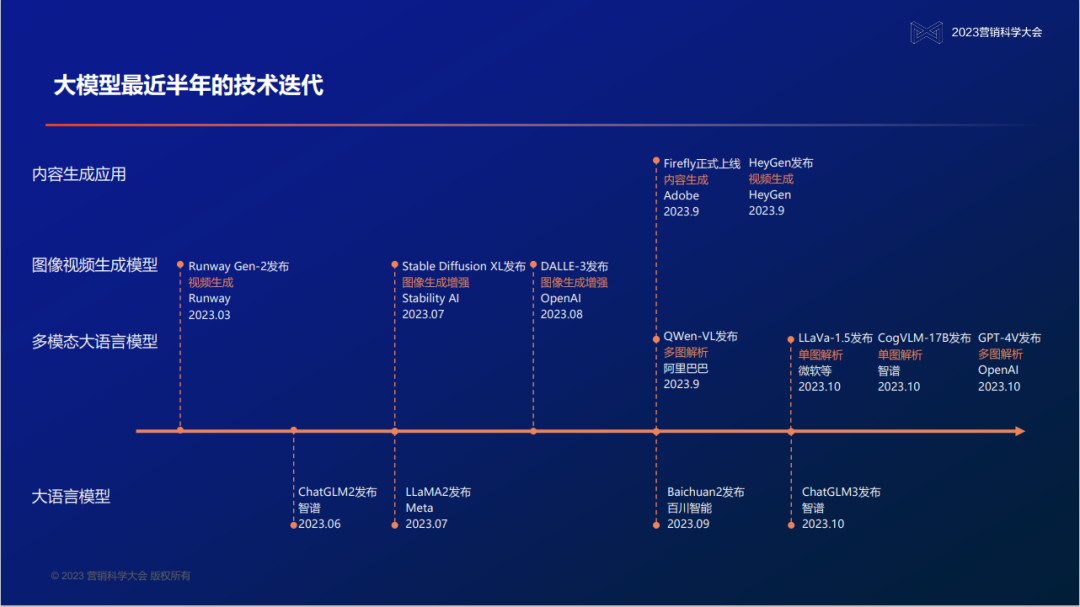 2023营销科学大会

大模型最近半年的技术迭代

内容生成应用

Firefly正式上线
内容生成
Adobe
2023.9

HeyGen发布
视频生成
HeyGen
2023.9

图像视频生成模型

Runway Gen-2发布
视频生成
Runway
2023.03

Stable Diffusion XL发布
图像生成增强
Stability AI
2023.07

DALLE-3发布
图像生成增强
OpenAI
2023.08

多模态大语言模型

QWen-VL发布
多图解析
阿里巴巴
2023.9

LLaVa-1.5发布
单图解析
微软等
2023.10

CogVLM-17B发布
单图解析
智谱
2023.10

GPT-4V发布
多图解析
OpenAI
2023.10

大语言模型

ChatGLM2发布
智谱
2023.06

LLaMA2发布
Meta
2023.07

Baichuan2发布
百川智能
2023.09

ChatGLM3发布
智谱
2023.10

© 2023 营销科学大会 版权所有